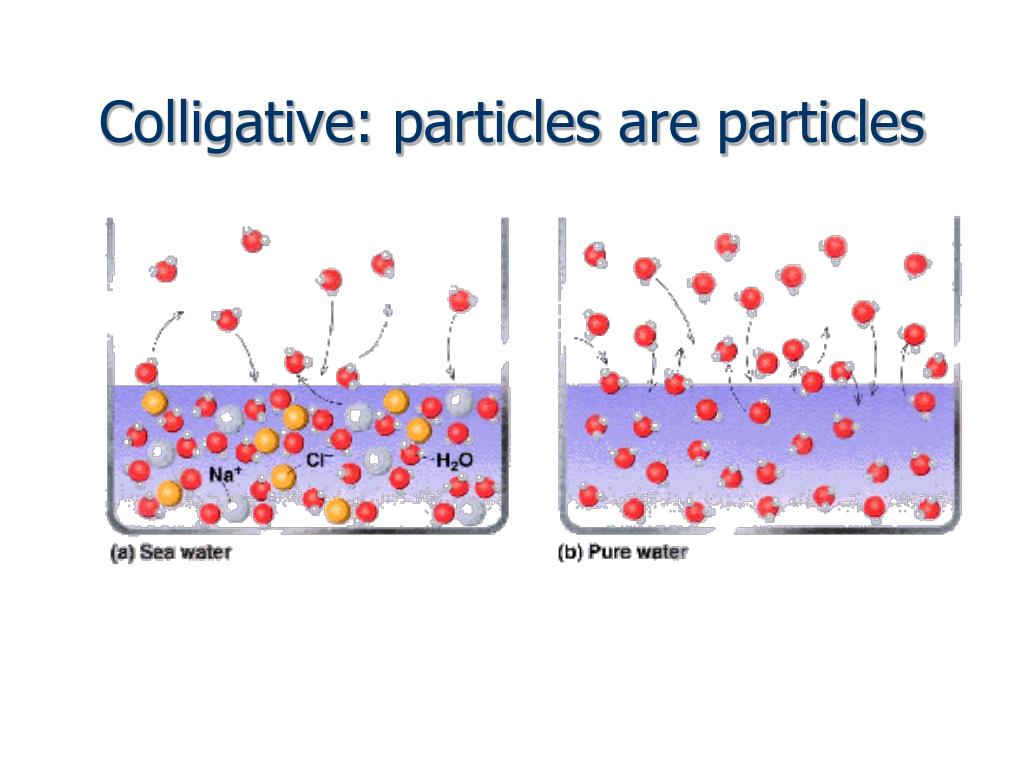 Colligative: particles are particles

$Na^+$
$Cl^-$
$H_2O$

(a) Sea water

(b) Pure water